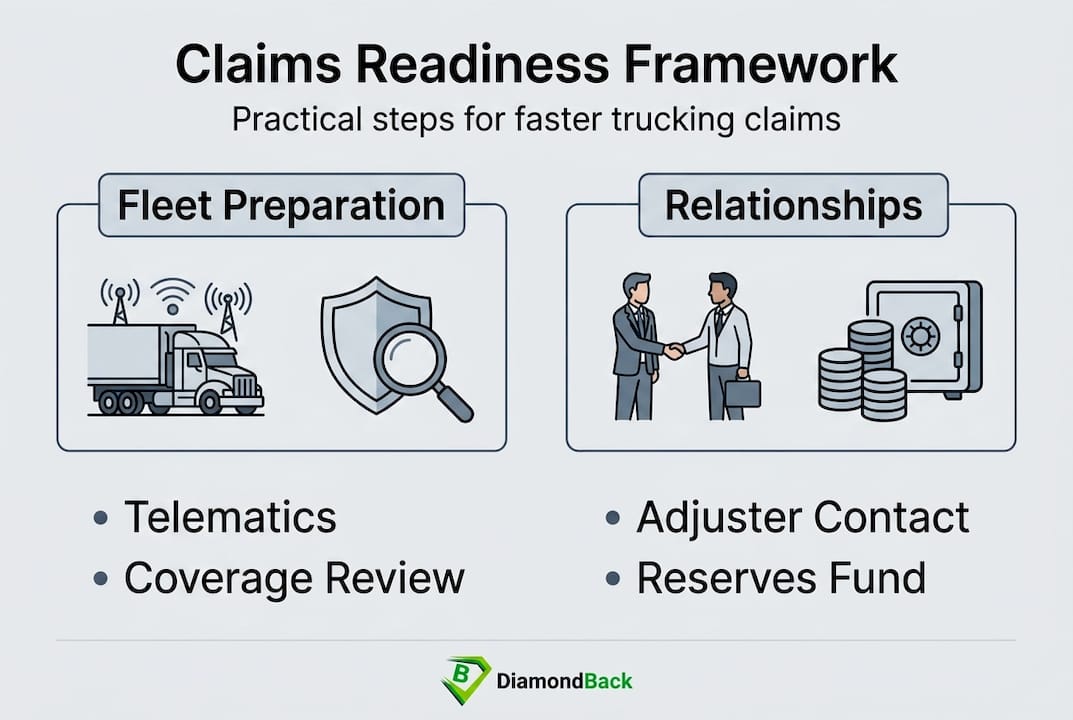 Claims Readiness Framework

Practical steps for faster trucking claims

Fleet Preparation

• Telematics
• Coverage Review

Relationships

• Adjuster Contact
• Reserves Fund

B DiamondBack